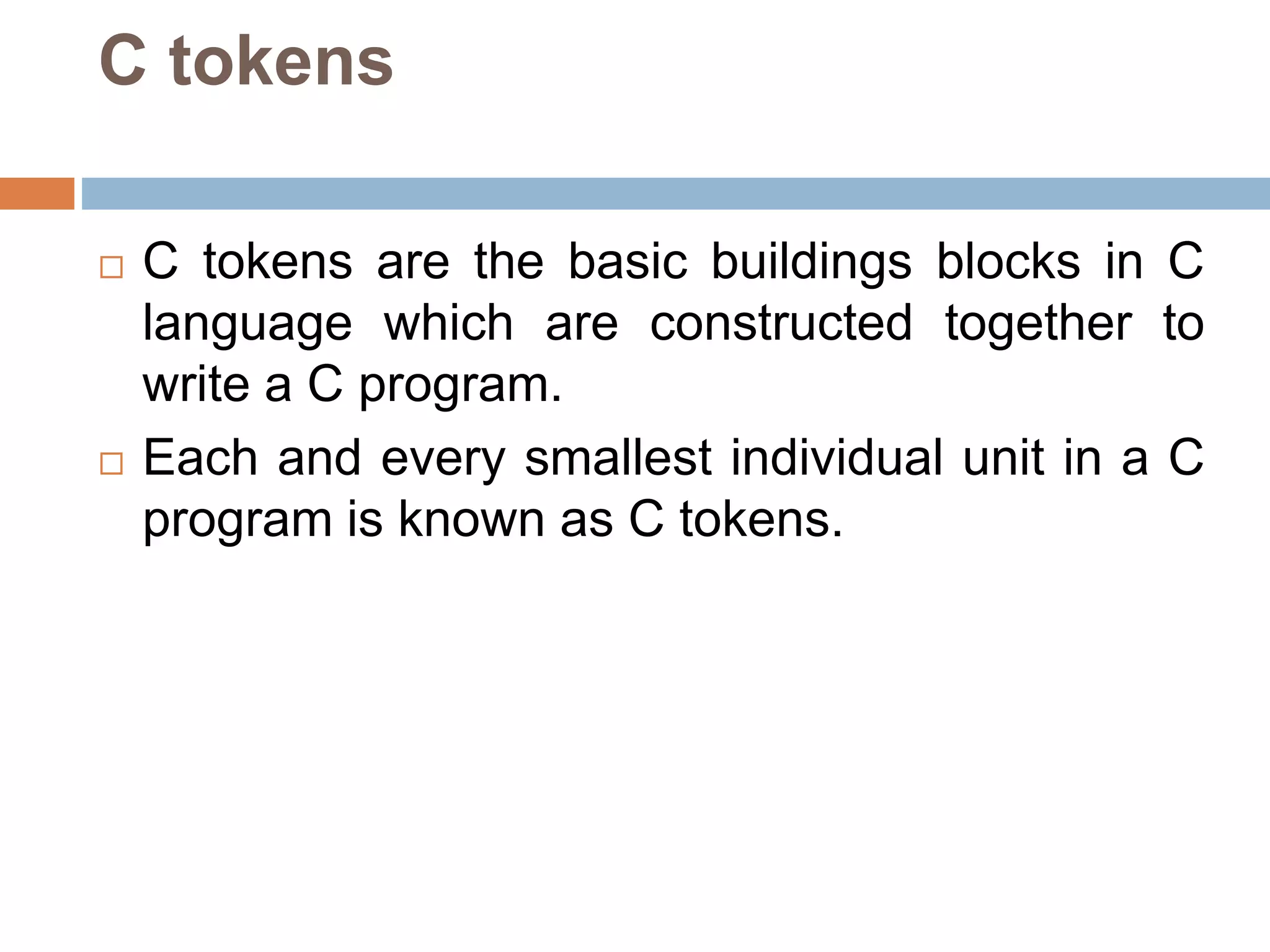 C tokens

□ C tokens are the basic buildings blocks in C language which are constructed together to write a C program.

□ Each and every smallest individual unit in a C program is known as C tokens.